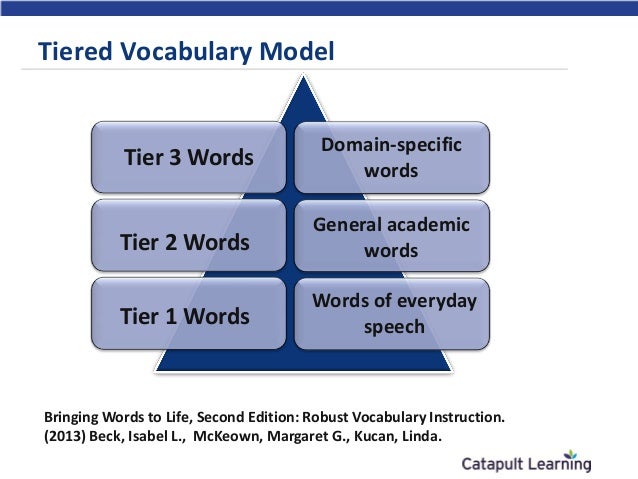 Tiered Vocabulary Model

Tier 3 Words

Domain-specific words

Tier 2 Words

General academic words

Tier 1 Words

Words of everyday speech

Bringing Words to Life, Second Edition: Robust Vocabulary Instruction. (2013) Beck, Isabel L., McKeown, Margaret G., Kucan, Linda.

Catapult Learning